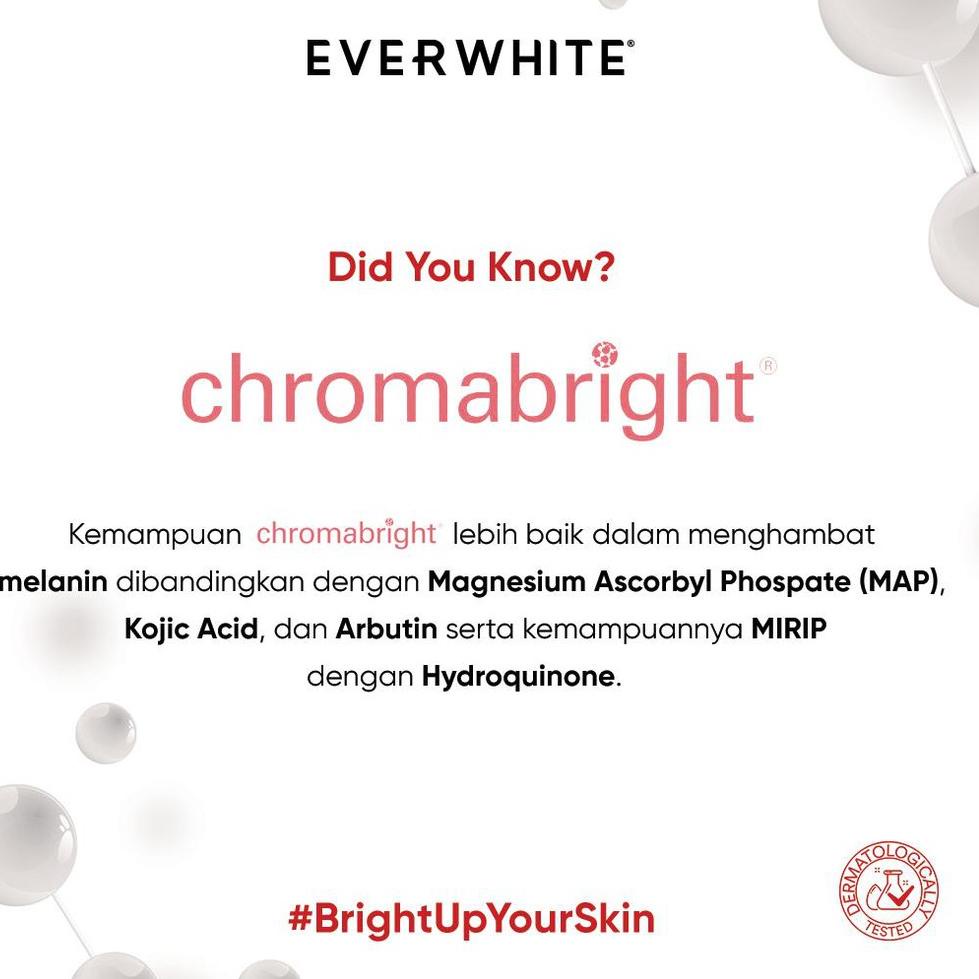 EVERWHITE®

Did You Know?

chromabright®

Kemampuan chromabright lebih baik dalam menghambat melanin dibandingkan dengan Magnesium Ascorbyl Phospate (MAP), Kojic Acid, dan Arbutin serta kemampuannya MIRIP dengan Hydroquinone.

#BrightUpYourSkin

DERMATOLOGICALLY TESTED